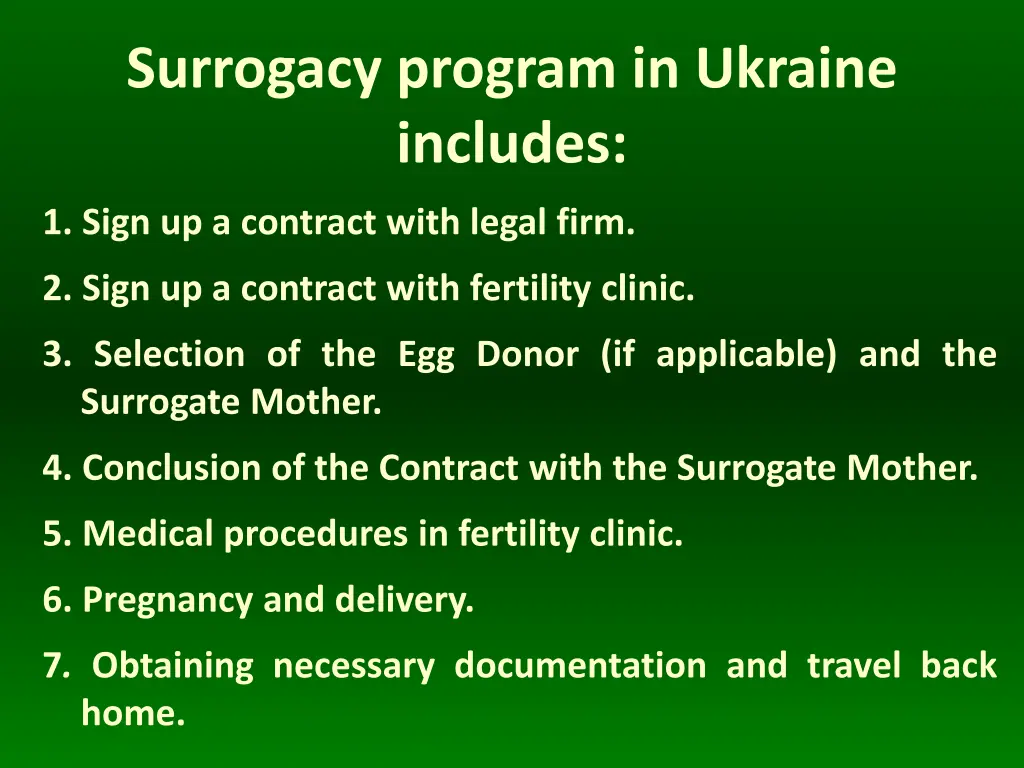 Surrogacy program in Ukraine includes:

1. Sign up a contract with legal firm.

2. Sign up a contract with fertility clinic.

3. Selection of the Egg Donor (if applicable) and the Surrogate Mother.

4. Conclusion of the Contract with the Surrogate Mother.

5. Medical procedures in fertility clinic.

6. Pregnancy and delivery.

7. Obtaining necessary documentation and travel back home.